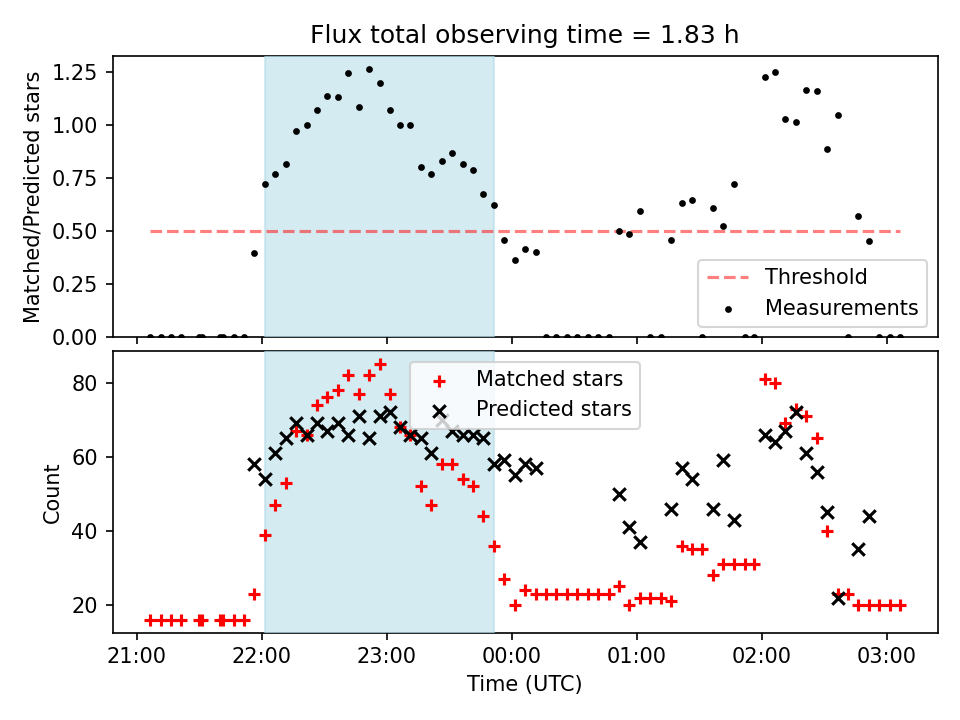 Flux total observing time = 1.83 h

Matched/Predicted stars

1.25
1.00
0.75
0.50
0.25
0.00

Threshold
Measurements

Count

80
60
40
20

Matched stars
Predicted stars

21:00
22:00
23:00
00:00
01:00
02:00
03:00

Time (UTC)